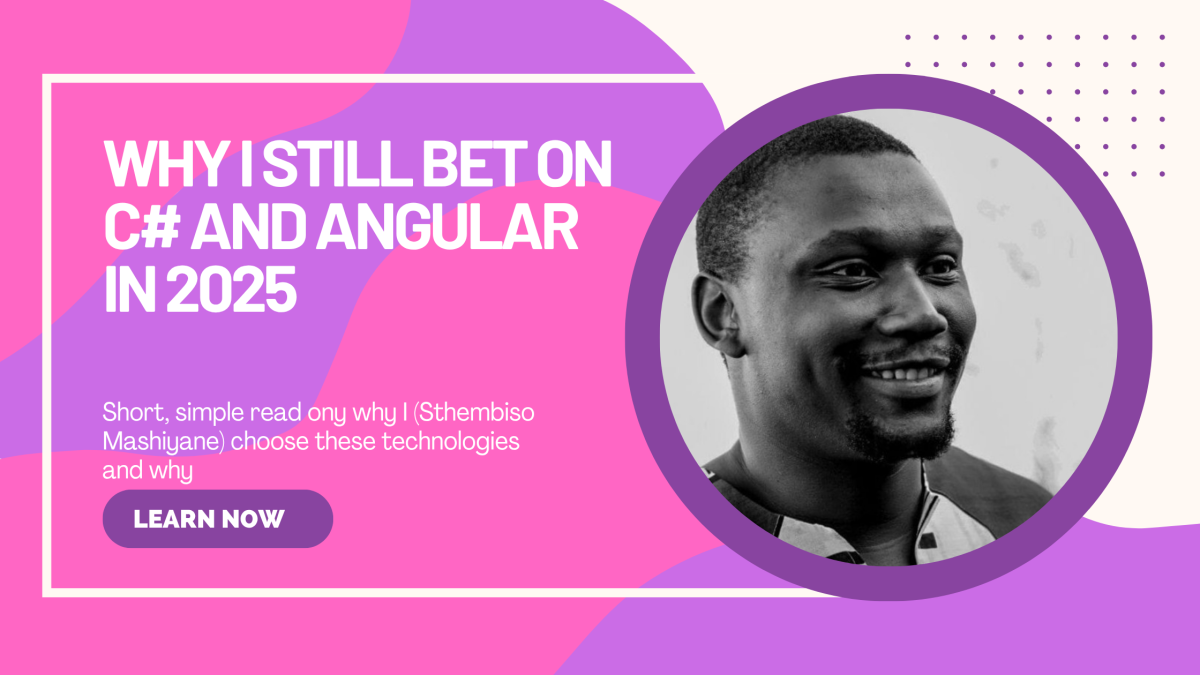 WHY I STILL BET ON C# AND ANGULAR IN 2025

Short, simple read ony why I (Sthembiso Mashiyane) choose these technologies and why

LEARN NOW